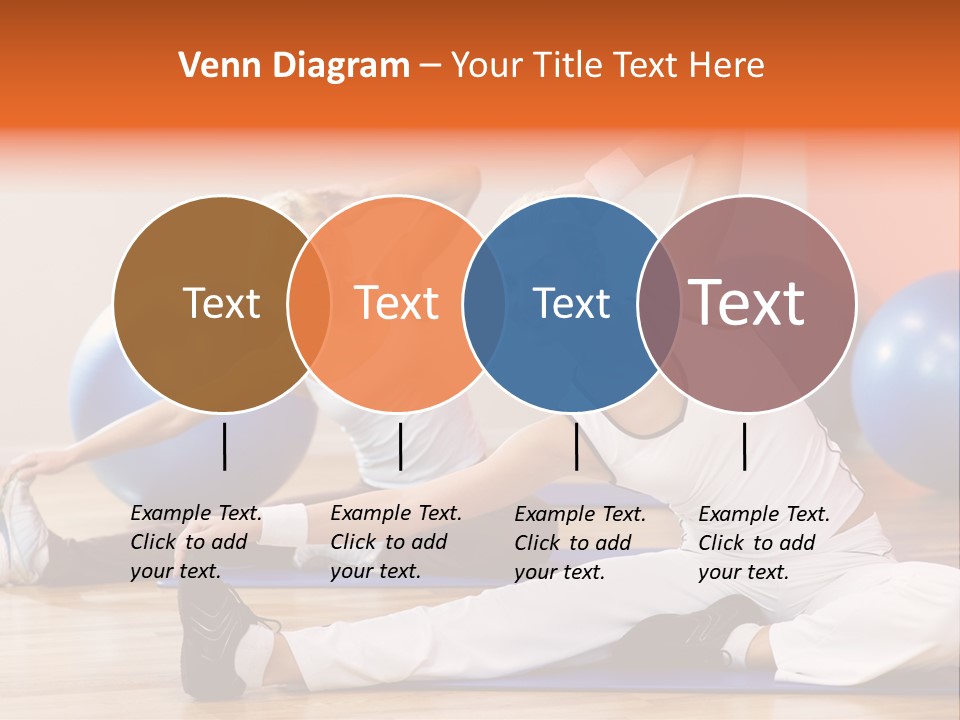 Venn Diagram – Your Title Text Here

Text

Text

Text

Text

Example Text. Click to add your text.

Example Text. Click to add your text.

Example Text. Click to add your text.

Example Text. Click to add your text.